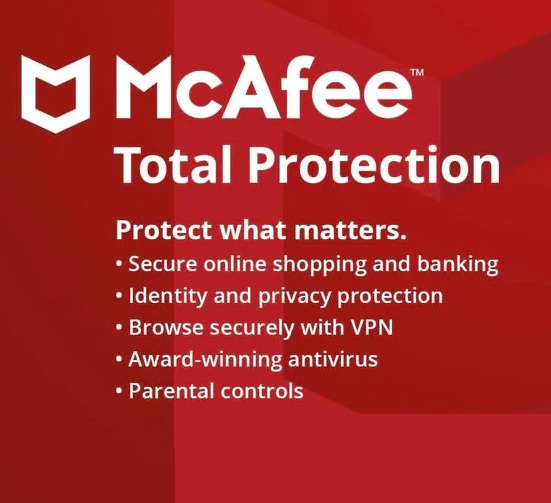 McAfee™

Total Protection

Protect what matters.

• Secure online shopping and banking
• Identity and privacy protection
• Browse securely with VPN
• Award-winning antivirus
• Parental controls